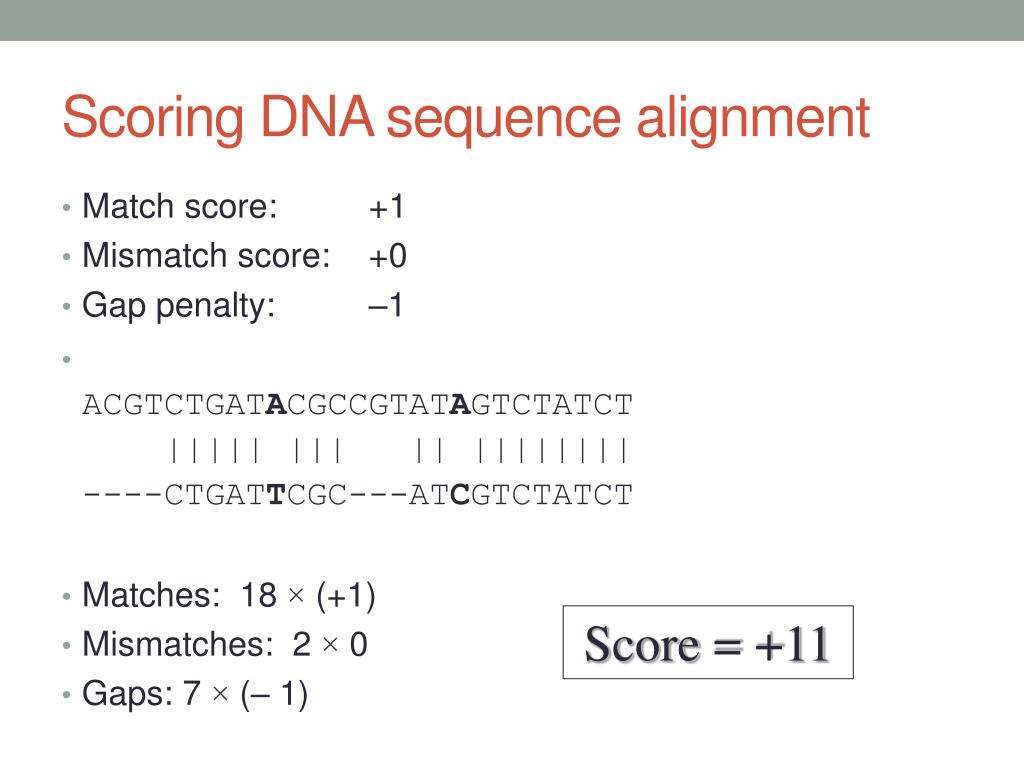 Scoring DNA sequence alignment

• Match score: +1
• Mismatch score: +0
• Gap penalty: –1
•

ACGTCTGATACGCCGTATAGTCTATCT
    ||||| |||   || ||||||||
----CTGATTCGC---ATCGTCTATCT

• Matches: 18 × (+1)
• Mismatches: 2 × 0
• Gaps: 7 × (– 1)

Score = +11